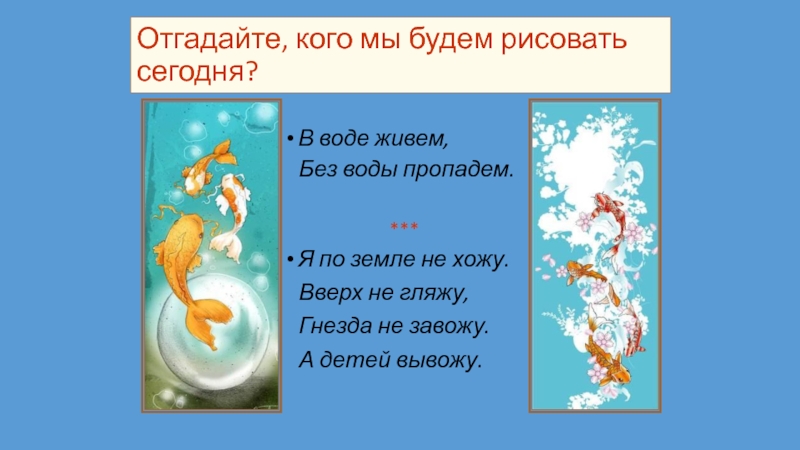 Отгадайте, кого мы будем рисовать сегодня?

• В воде живем,
Без воды пропадем.

***

• Я по земле не хожу.
Вверх не гляжу,
Гнезда не завожу.
А детей вывожу.